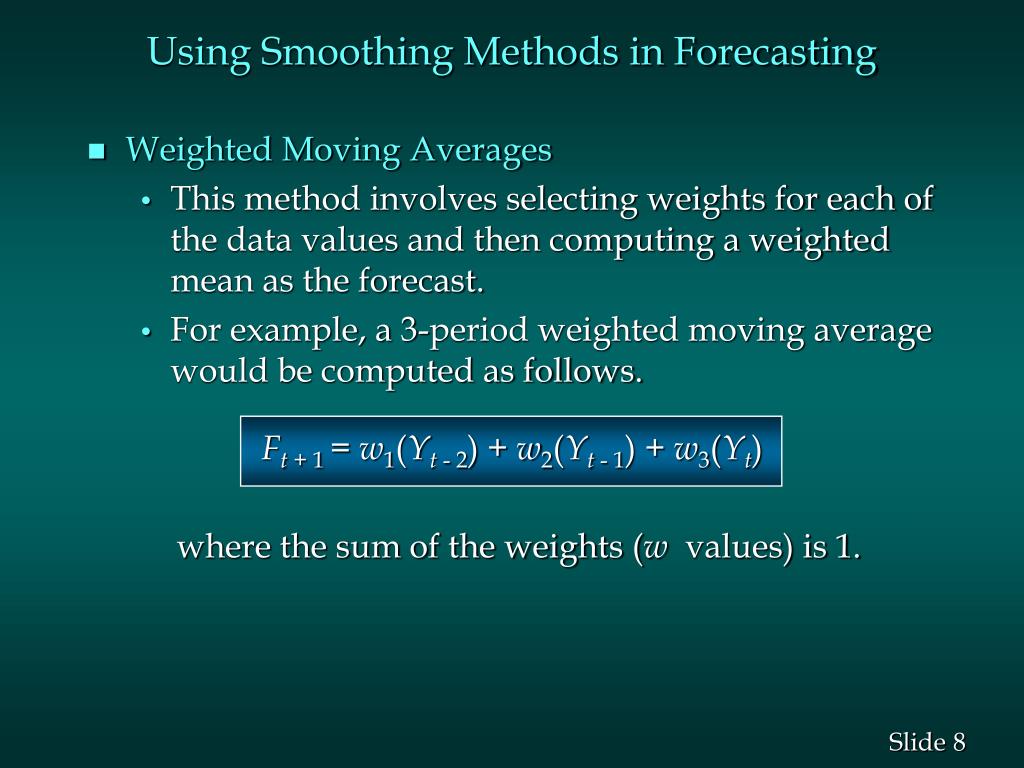 Using Smoothing Methods in Forecasting

Weighted Moving Averages

• This method involves selecting weights for each of the data values and then computing a weighted mean as the forecast.

• For example, a 3-period weighted moving average would be computed as follows.

$F_{t+1} = w_1(Y_{t-2}) + w_2(Y_{t-1}) + w_3(Y_t)$

where the sum of the weights ($w$ values) is 1.

Slide 8